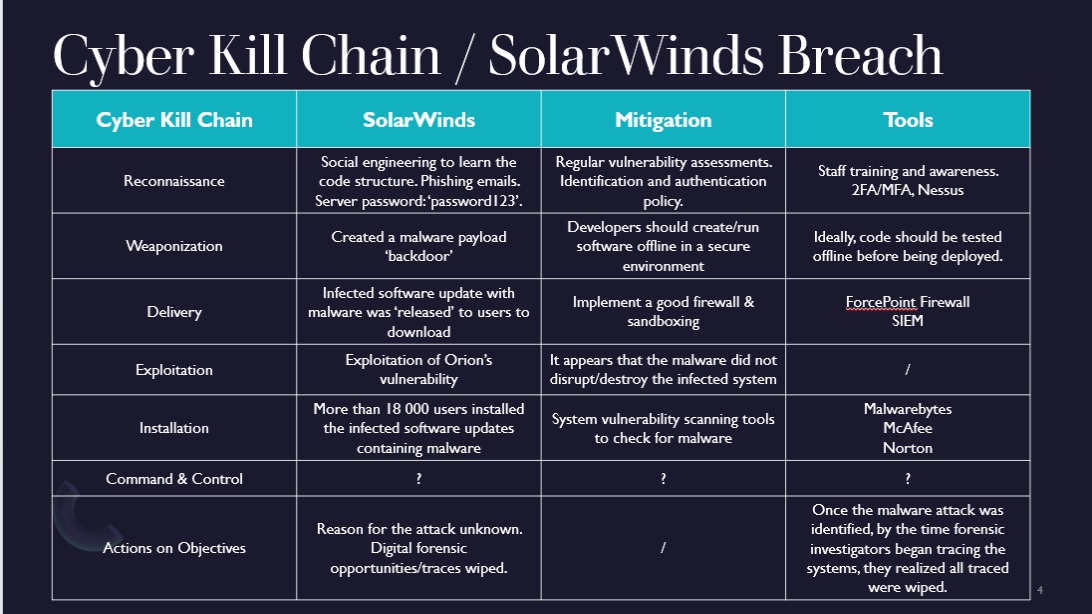 Cyber Kill Chain / SolarWinds Breach

| Cyber Kill Chain | SolarWinds | Mitigation | Tools |
|---|---|---|---|
| Reconnaissance | Social engineering to learn the code structure. Phishing emails. Server password: 'password123'. | Regular vulnerability assessments. Identification and authentication policy. | Staff training and awareness. 2FA/MFA, Nessus |
| Weaponization | Created a malware payload 'backdoor' | Developers should create/run software offline in a secure environment | Ideally, code should be tested offline before being deployed. |
| Delivery | Infected software update with malware was 'released' to users to download | Implement a good firewall & sandboxing | ForcePoint Firewall SIEM |
| Exploitation | Exploitation of Orion's vulnerability | It appears that the malware did not disrupt/destroy the infected system | / |
| Installation | More than 18 000 users installed the infected software updates containing malware | System vulnerability scanning tools to check for malware | Malwarebytes McAfee Norton |
| Command & Control | ? | ? | ? |
| Actions on Objectives | Reason for the attack unknown. Digital forensic opportunities/traces wiped. | / | Once the malware attack was identified, by the time forensic investigators began tracing the systems, they realized all traced were wiped. |

4